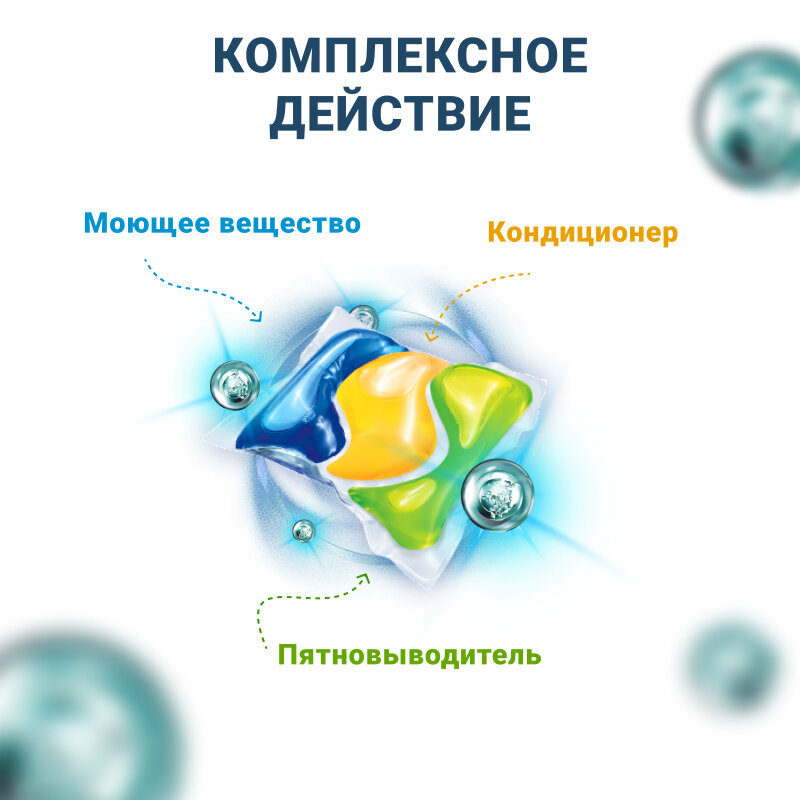 КОМПЛЕКСНОЕ ДЕЙСТВИЕ

Моющее вещество

Кондиционер

Пятновыводитель